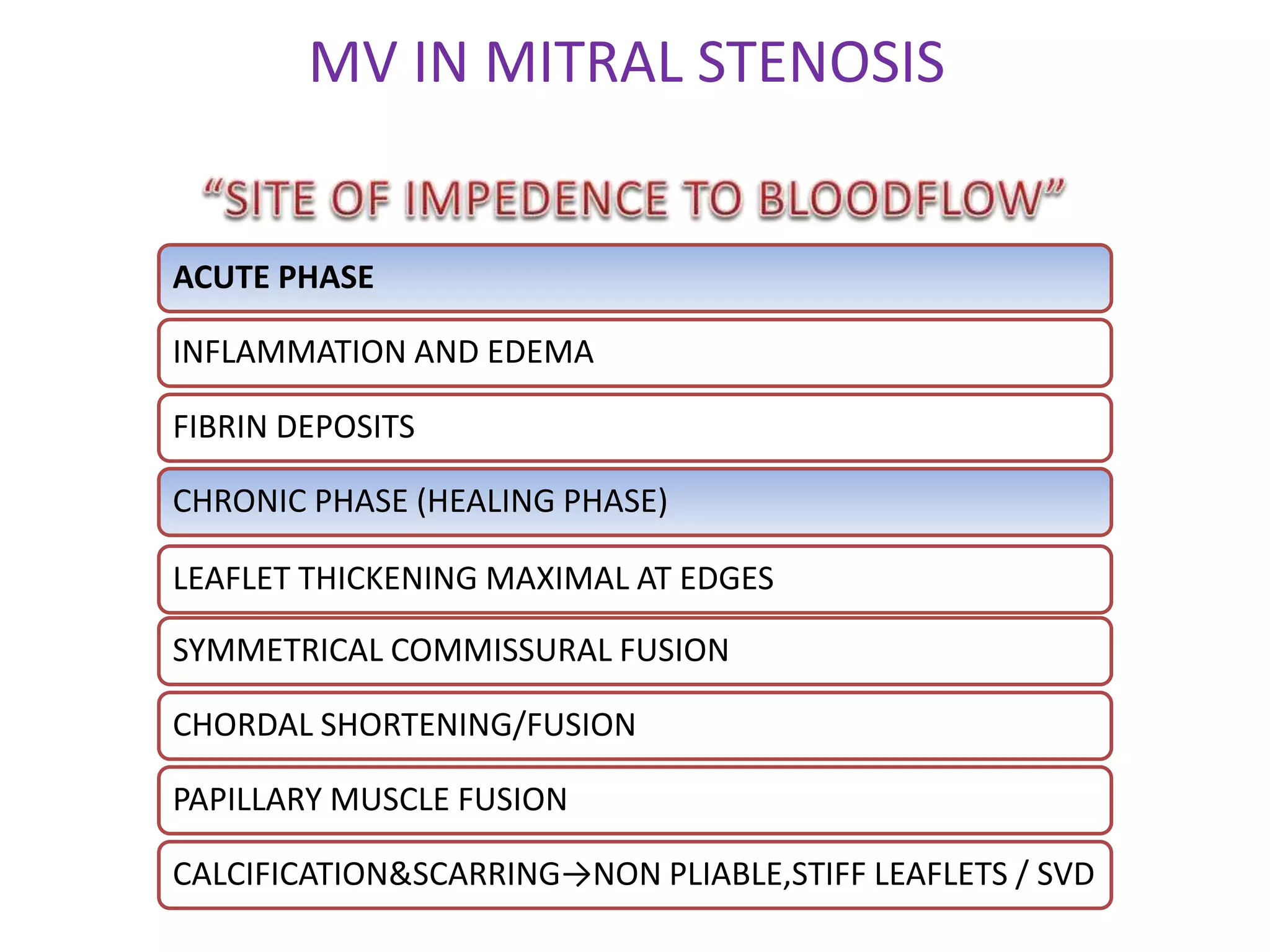 MV IN MITRAL STENOSIS

“SITE OF IMPEDENCE TO BLOODFLOW”

ACUTE PHASE

INFLAMMATION AND EDEMA

FIBRIN DEPOSITS

CHRONIC PHASE (HEALING PHASE)

LEAFLET THICKENING MAXIMAL AT EDGES

SYMMETRICAL COMMISSURAL FUSION

CHORDAL SHORTENING/FUSION

PAPILLARY MUSCLE FUSION

CALCIFICATION&SCARRING→NON PLIABLE,STIFF LEAFLETS / SVD